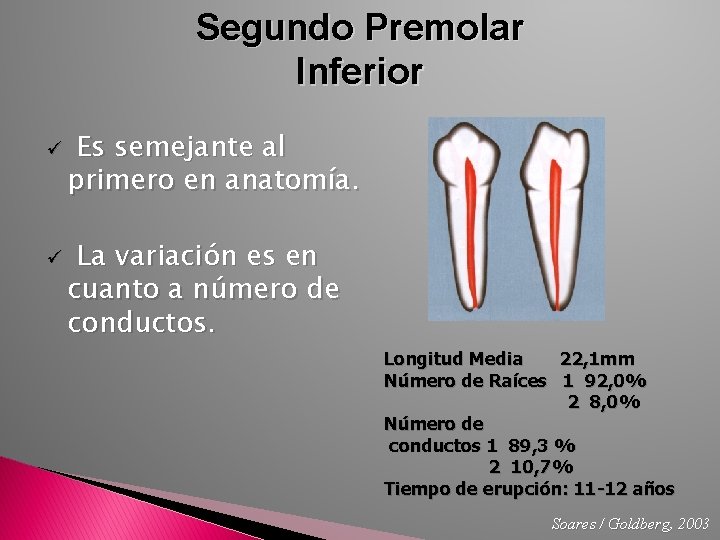 Segundo Premolar Inferior

✓ Es semejante al primero en anatomía.

✓ La variación es en cuanto a número de conductos.

Longitud Media 22,1mm
Número de Raíces 1 92,0%
2 8,0%
Número de conductos 1 89,3 %
2 10,7%
Tiempo de erupción: 11-12 años

Soares / Goldberg, 2003